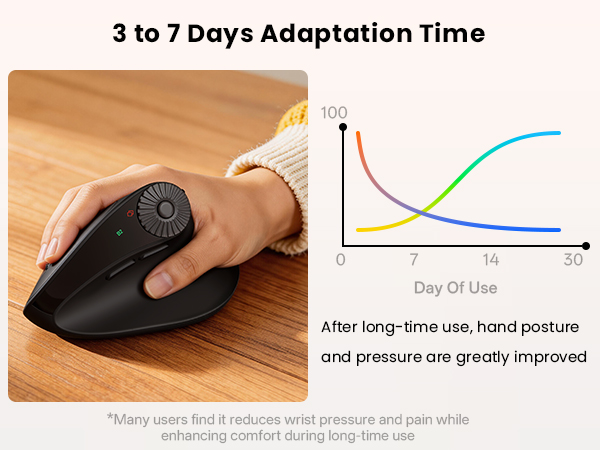 3 to 7 Days Adaptation Time

100

0 7 14 30

Day Of Use

After long-time use, hand posture and pressure are greatly improved

*Many users find it reduces wrist pressure and pain while enhancing comfort during long-time use